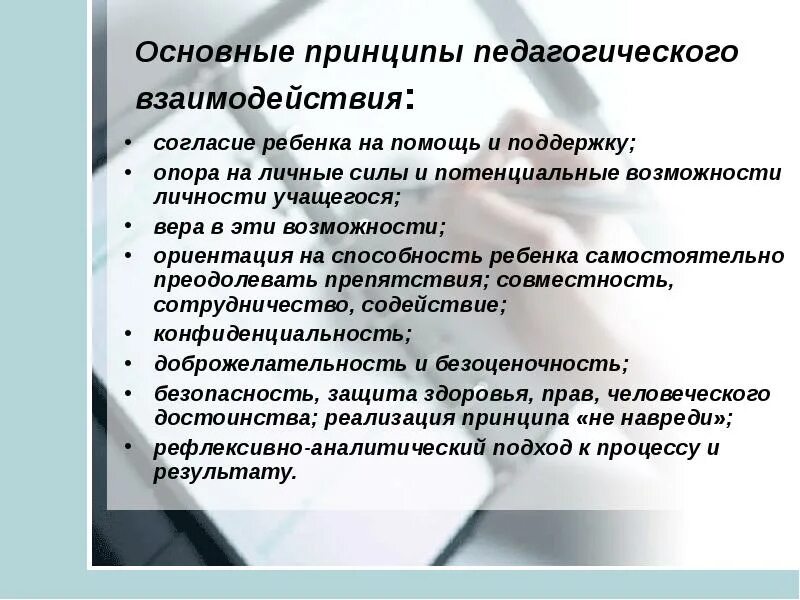 Основные принципы педагогического взаимодействия:

• согласие ребенка на помощь и поддержку;
• опора на личные силы и потенциальные возможности личности учащегося;
• вера в эти возможности;
• ориентация на способность ребенка самостоятельно преодолевать препятствия; совместность, сотрудничество, содействие;
• конфиденциальность;
• доброжелательность и безоценочность;
• безопасность, защита здоровья, прав, человеческого достоинства; реализация принципа «не навреди»;
• рефлексивно-аналитический подход к процессу и результату.